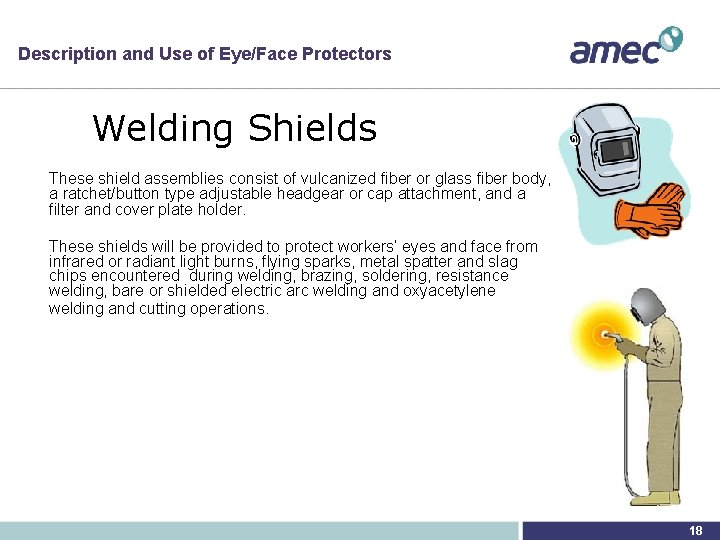 Description and Use of Eye/Face Protectors

amec

Welding Shields

These shield assemblies consist of vulcanized fiber or glass fiber body, a ratchet/button type adjustable headgear or cap attachment, and a filter and cover plate holder.

These shields will be provided to protect workers' eyes and face from infrared or radiant light burns, flying sparks, metal spatter and slag chips encountered during welding, brazing, soldering, resistance welding, bare or shielded electric arc welding and oxyacetylene welding and cutting operations.

18